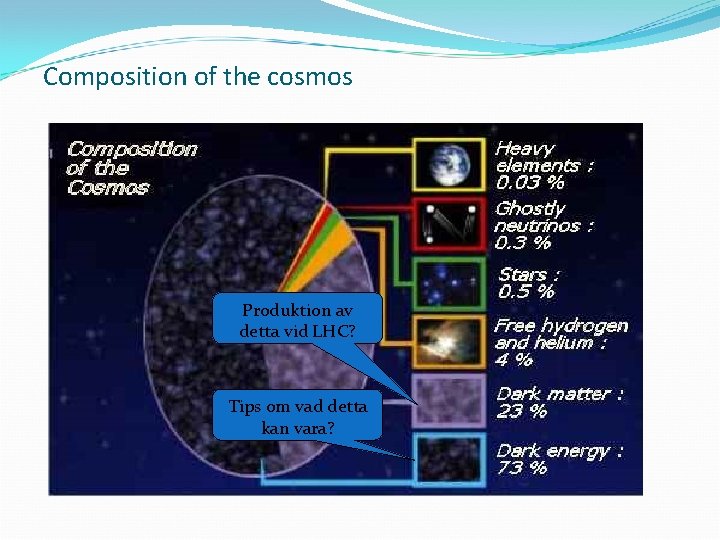 Composition of the cosmos

Composition of the Cosmos

Heavy elements : 0.03 %

Ghostly neutrinos : 0.3 %

Stars : 0.5 %

Free hydrogen and helium : 4 %

Dark matter : 23 %

Dark energy : 73 %

Produktion av detta vid LHC?

Tips om vad detta kan vara?